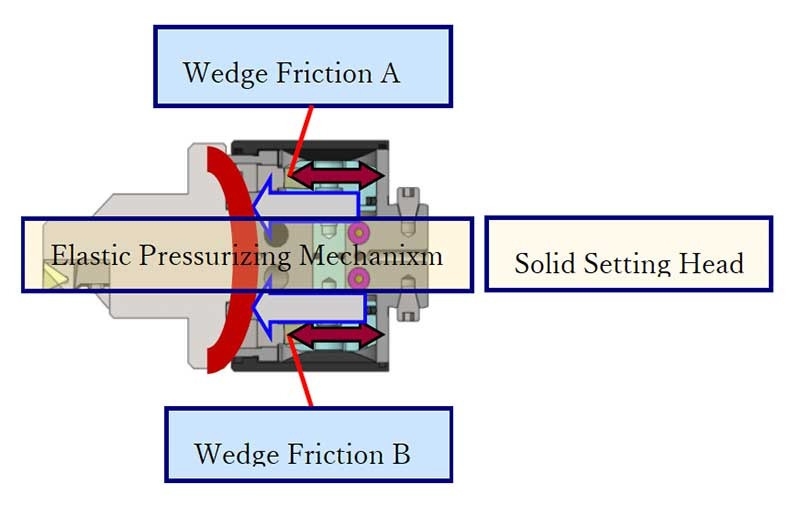 Wedge Friction A

Elastic Pressurizing Mechanixm

Solid Setting Head

Wedge Friction B